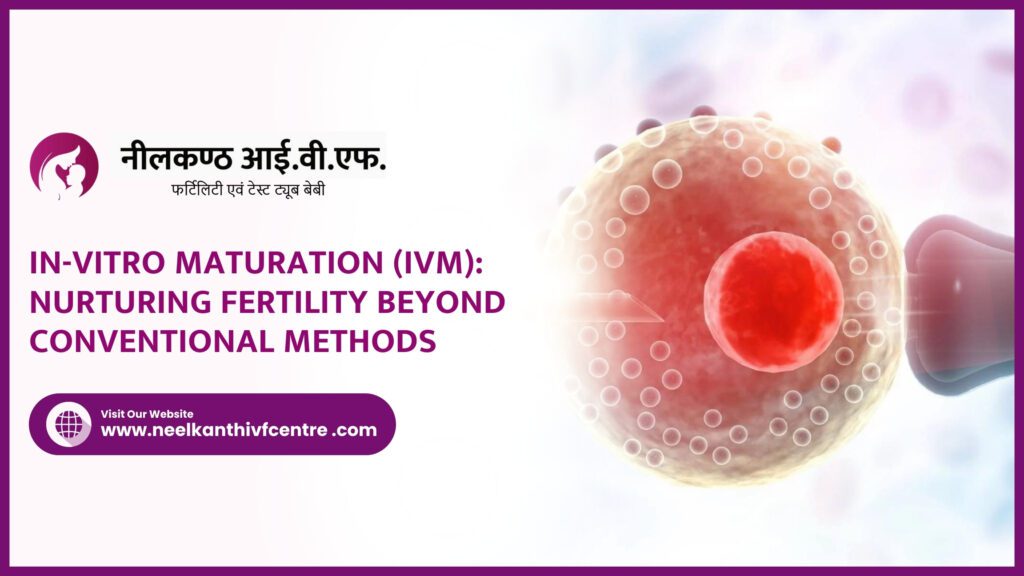 नीलकण्ठ आई.वी.एफ.
फर्टिलिटी एवं टेस्ट ट्यूब बेबी

IN-VITRO MATURATION (IVM): NURTURING FERTILITY BEYOND CONVENTIONAL METHODS

Visit Our Website
www.neelkanthivfcentre .com